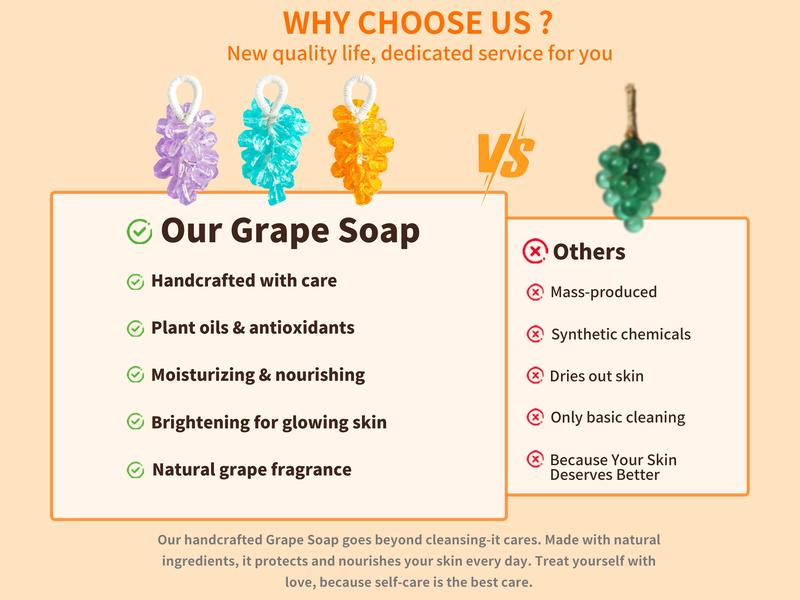 WHY CHOOSE US ?
New quality life, dedicated service for you

VS

Our Grape Soap

Handcrafted with care

Plant oils & antioxidants

Moisturizing & nourishing

Brightening for glowing skin

Natural grape fragrance

Others

Mass-produced

Synthetic chemicals

Dries out skin

Only basic cleaning

Because Your Skin Deserves Better

Our handcrafted Grape Soap goes beyond cleansing-it cares. Made with natural ingredients, it protects and nourishes your skin every day. Treat yourself with love, because self-care is the best care.